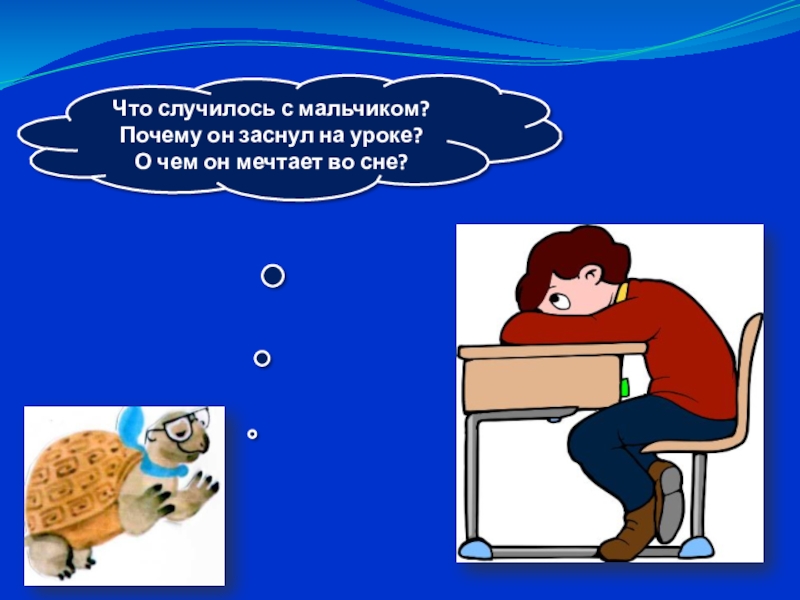 Что случилось с мальчиком?
Почему он заснул на уроке?
О чем он мечтает во сне?